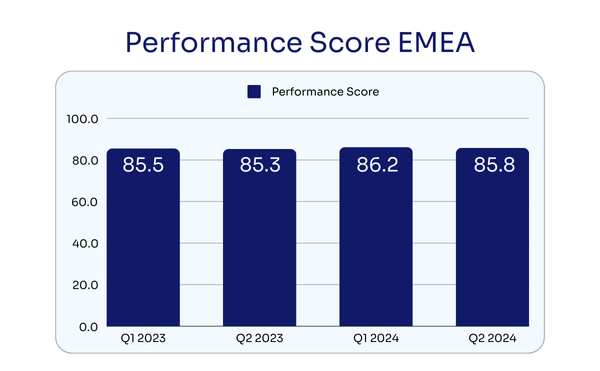 Performance Score EMEA

Performance Score

100.0
80.0
60.0
40.0
20.0
0.0

85.5
85.3
86.2
85.8

Q1 2023
Q2 2023
Q1 2024
Q2 2024